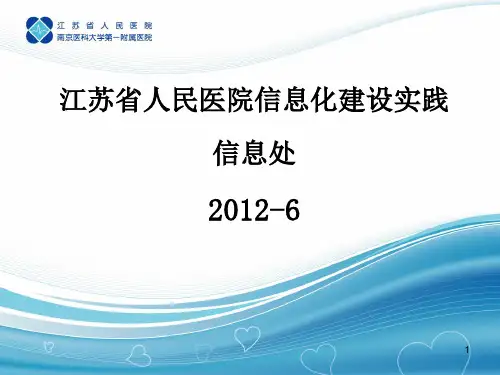 江苏省人民医院
南京医科大学第一附属医院

江苏省人民医院信息化建设实践

信息处

2012-6

1